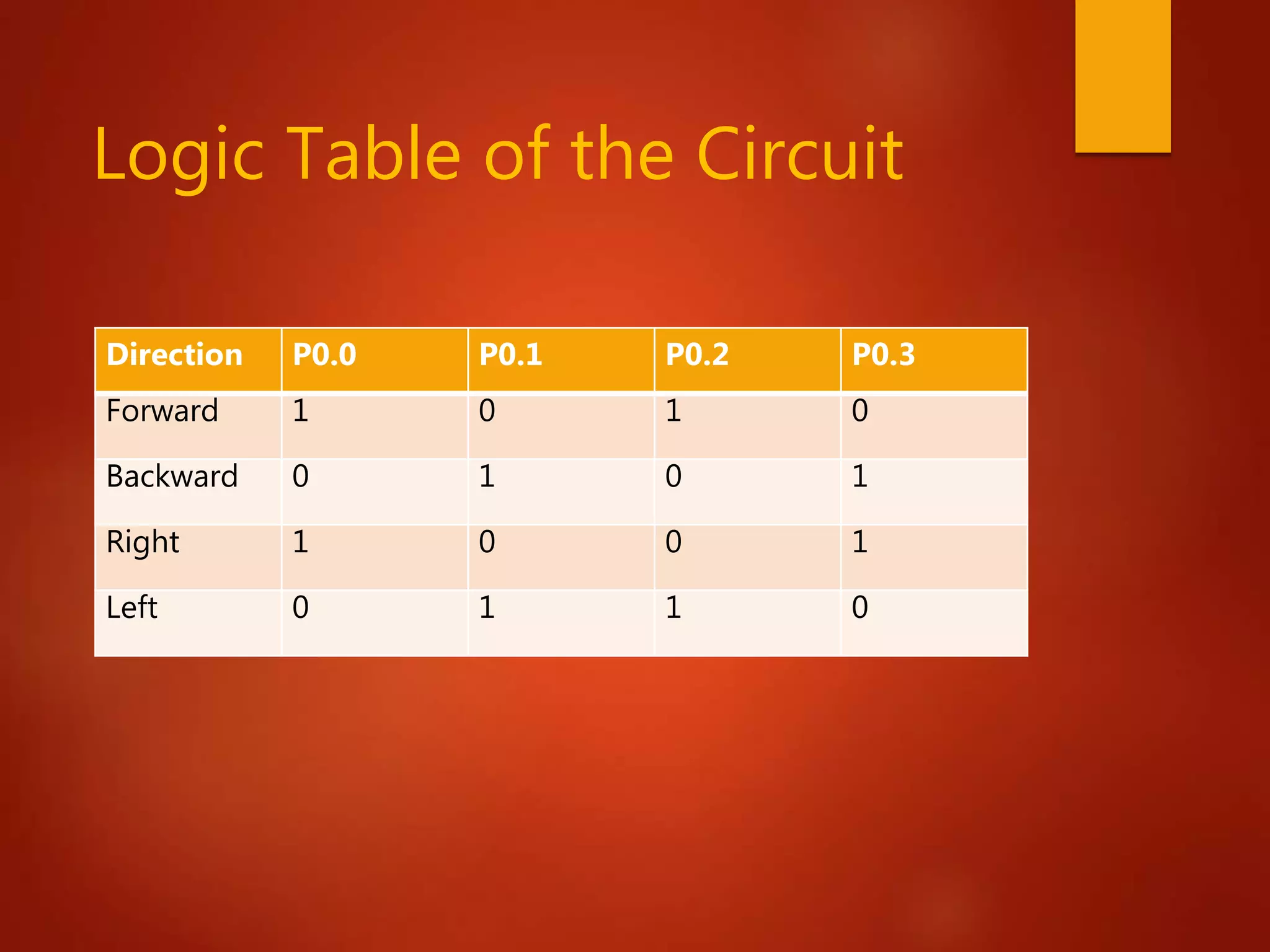 Logic Table of the Circuit

| Direction | P0.0 | P0.1 | P0.2 | P0.3 |
|---|---|---|---|---|
| Forward | 1 | 0 | 1 | 0 |
| Backward | 0 | 1 | 0 | 1 |
| Right | 1 | 0 | 0 | 1 |
| Left | 0 | 1 | 1 | 0 |